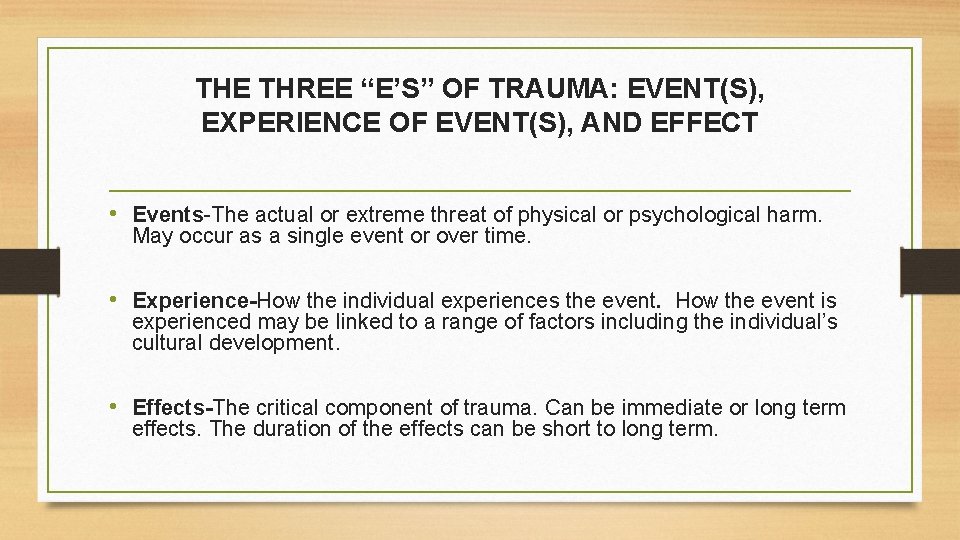 THE THREE “E’S” OF TRAUMA: EVENT(S), EXPERIENCE OF EVENT(S), AND EFFECT

• Events-The actual or extreme threat of physical or psychological harm. May occur as a single event or over time.

• Experience-How the individual experiences the event. How the event is experienced may be linked to a range of factors including the individual’s cultural development.

• Effects-The critical component of trauma. Can be immediate or long term effects. The duration of the effects can be short to long term.